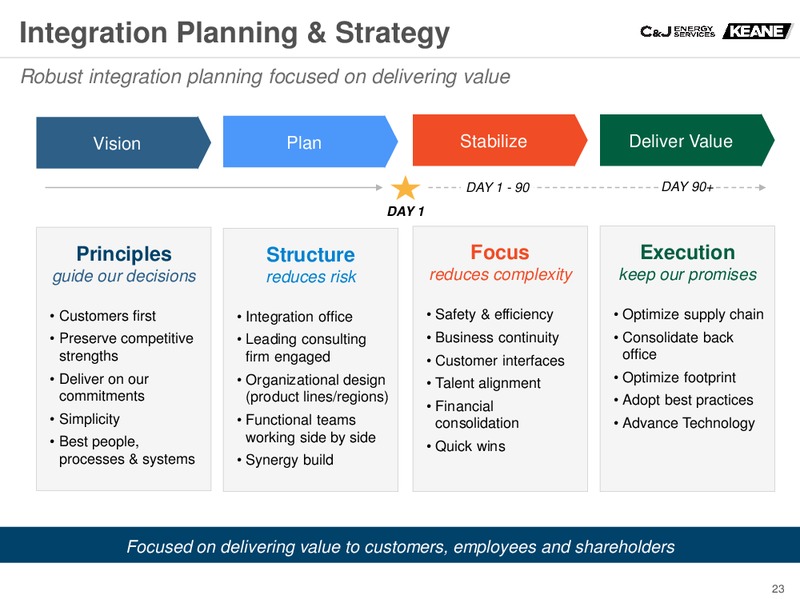 Integration Planning & Strategy

C&J ENERGY SERVICES KEANE

Robust integration planning focused on delivering value

Vision

Plan

Stabilize

Deliver Value

DAY 1

DAY 1 - 90

DAY 90+

Principles
guide our decisions

• Customers first
• Preserve competitive strengths
• Deliver on our commitments
• Simplicity
• Best people, processes & systems

Structure
reduces risk

• Integration office
• Leading consulting firm engaged
• Organizational design (product lines/regions)
• Functional teams working side by side
• Synergy build

Focus
reduces complexity

• Safety & efficiency
• Business continuity
• Customer interfaces
• Talent alignment
• Financial consolidation
• Quick wins

Execution
keep our promises

• Optimize supply chain
• Consolidate back office
• Optimize footprint
• Adopt best practices
• Advance Technology

Focused on delivering value to customers, employees and shareholders

23